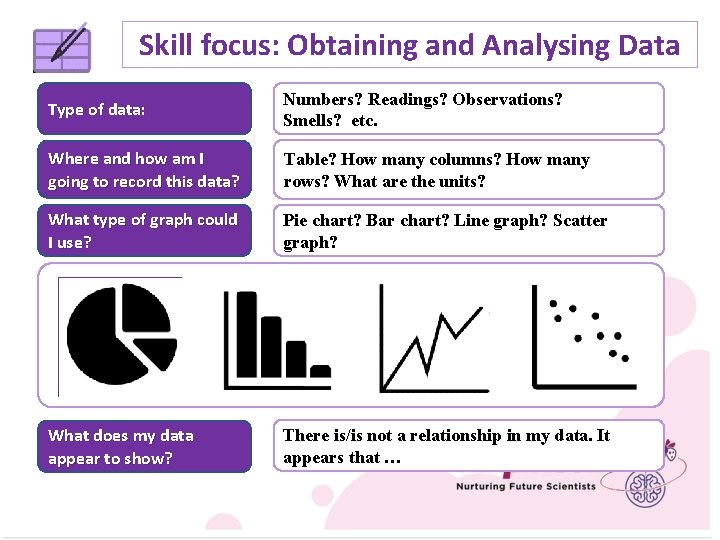 Skill focus: Obtaining and Analysing Data

Type of data:

Numbers? Readings? Observations? Smells? etc.

Where and how am I going to record this data?

Table? How many columns? How many rows? What are the units?

What type of graph could I use?

Pie chart? Bar chart? Line graph? Scatter graph?

What does my data appear to show?

There is/is not a relationship in my data. It appears that …

Nurturing Future Scientists